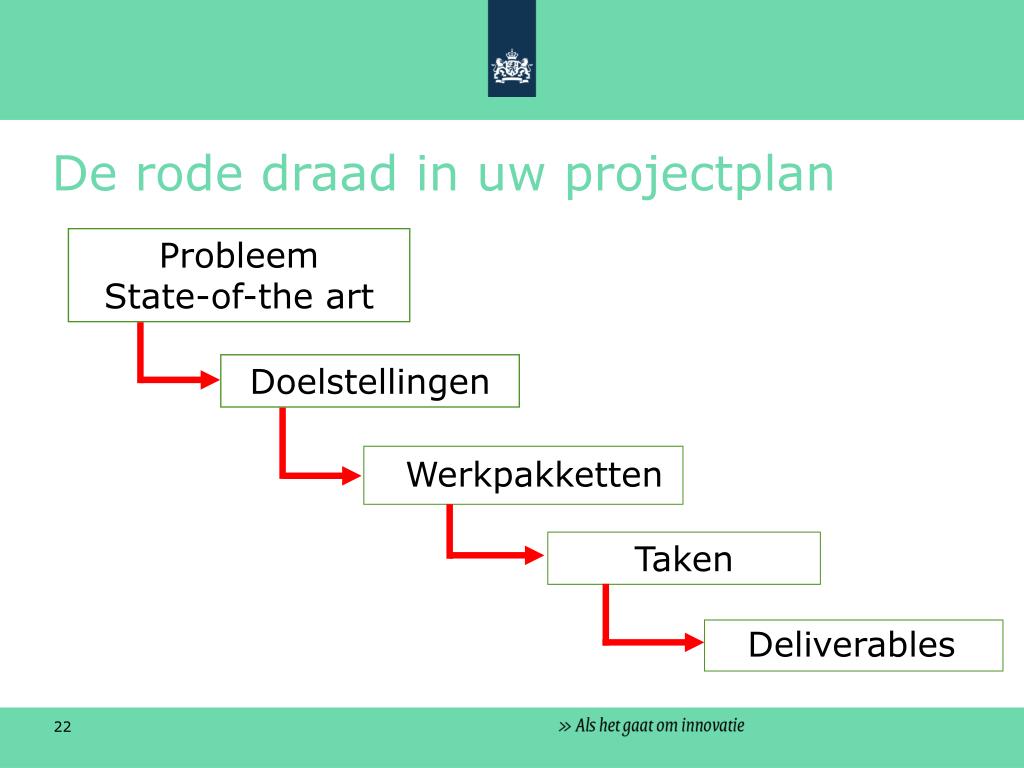 De rode draad in uw projectplan

Probleem
State-of-the art

Doelstellingen

Werkpakketten

Taken

Deliverables

22

» Als het gaat om innovatie